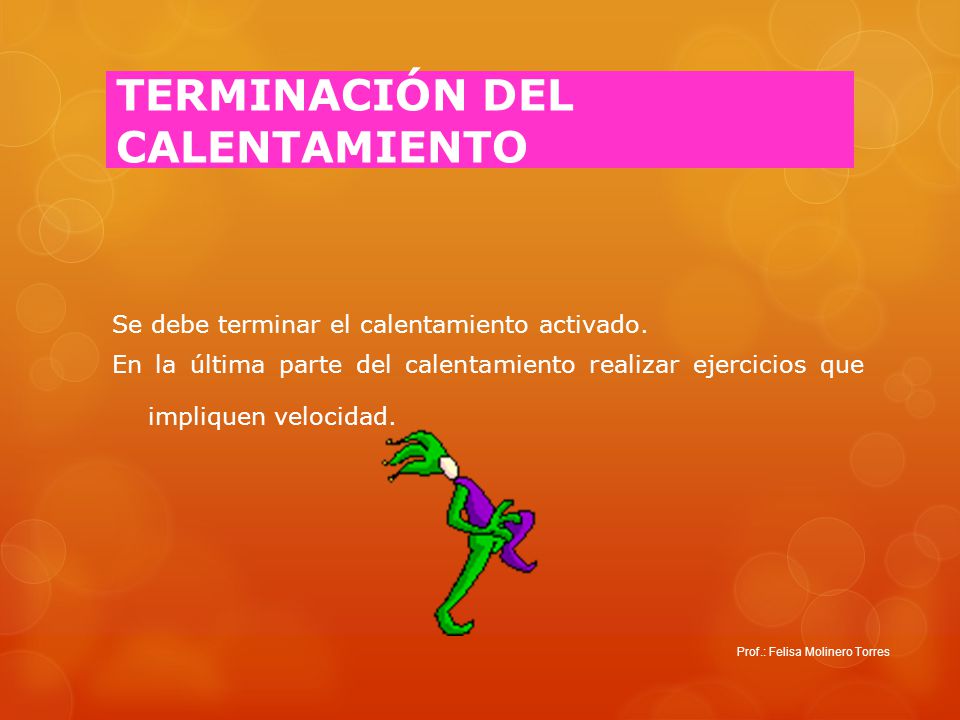 TERMINACIÓN DEL CALENTAMIENTO

Se debe terminar el calentamiento activado.
En la última parte del calentamiento realizar ejercicios que impliquen velocidad.

Prof.: Felisa Molinero Torres